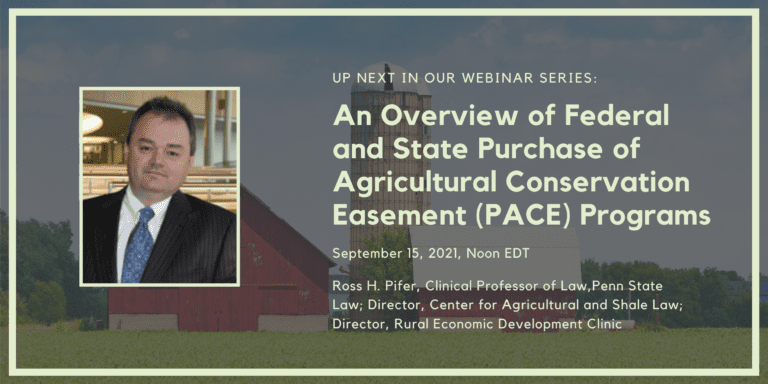 UP NEXT IN OUR WEBINAR SERIES:

An Overview of Federal and State Purchase of Agricultural Conservation Easement (PACE) Programs

September 15, 2021, Noon EDT

Ross H. Pifer, Clinical Professor of Law,Penn State Law; Director, Center for Agricultural and Shale Law; Director, Rural Economic Development Clinic